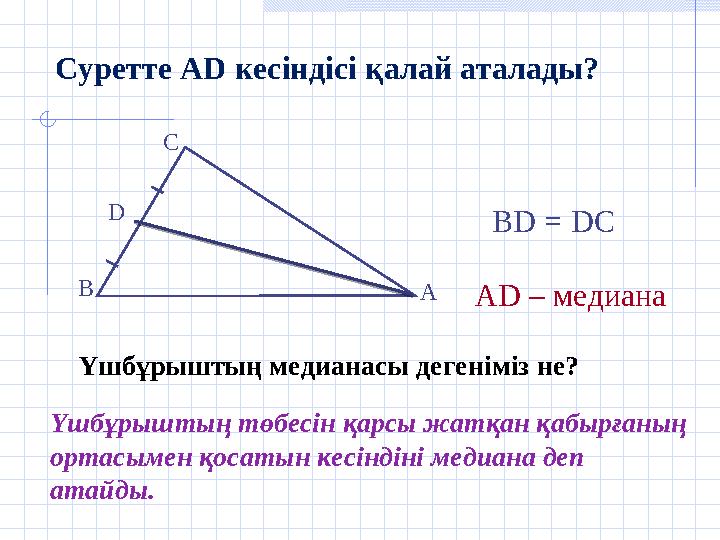 Суретте AD кесіндісі қалай аталады?

C

D

B

A

BD = DC

AD – медиана

Үшбұрыштың медианасы дегеніміз не?

Үшбұрыштың төбесін қарсы жатқан қабырғаның ортасымен қосатын кесіндіні медиана деп атайды.